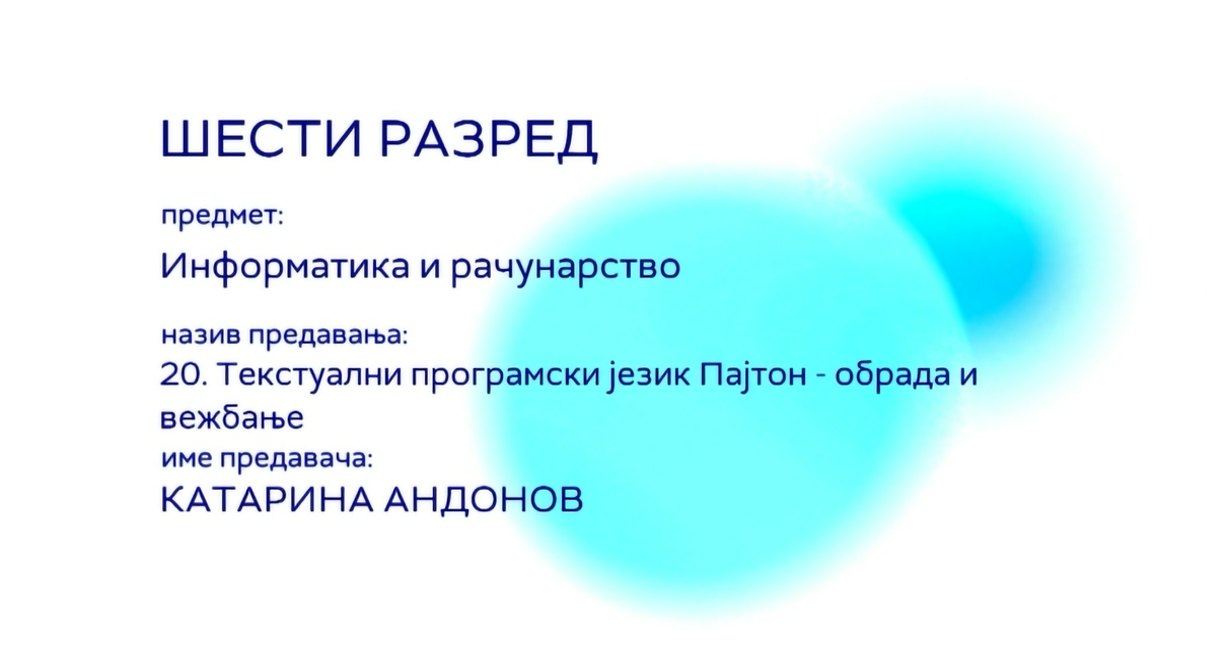 ШЕСТИ РАЗРЕД

предмет:

Информатика и рачунарство

назив предавања:

20. Текстуални програмски језик Пајтон - обрада и вежбање

име предавача:

КАТАРИНА АНДОНОВ